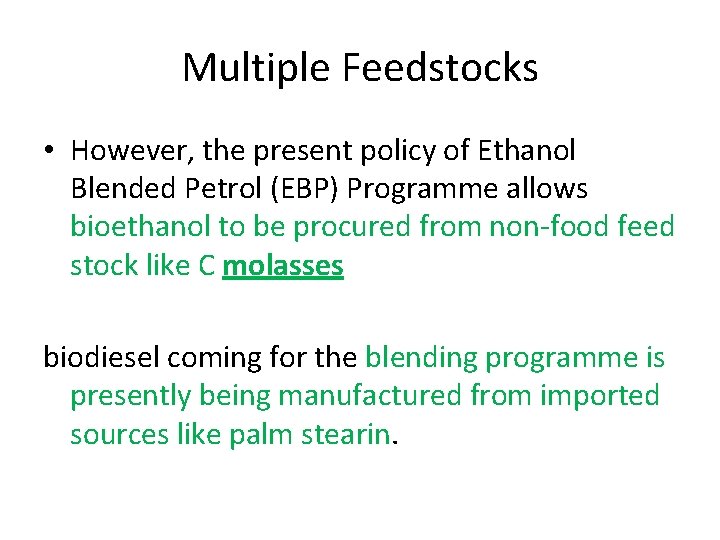 Multiple Feedstocks

• However, the present policy of Ethanol Blended Petrol (EBP) Programme allows bioethanol to be procured from non-food feed stock like C molasses

biodiesel coming for the blending programme is presently being manufactured from imported sources like palm stearin.